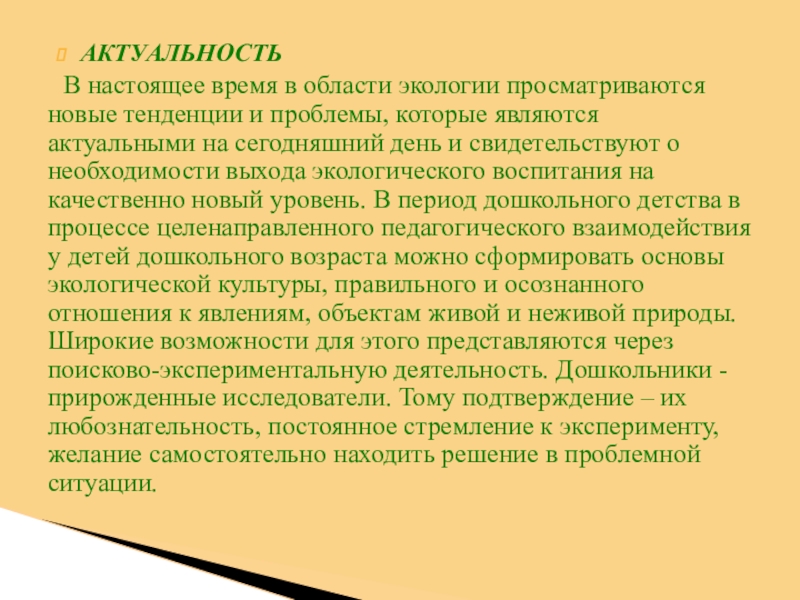 АКТУАЛЬНОСТЬ

В настоящее время в области экологии просматриваются новые тенденции и проблемы, которые являются актуальными на сегодняшний день и свидетельствуют о необходимости выхода экологического воспитания на качественно новый уровень. В период дошкольного детства в процессе целенаправленного педагогического взаимодействия у детей дошкольного возраста можно сформировать основы экологической культуры, правильного и осознанного отношения к явлениям, объектам живой и неживой природы. Широкие возможности для этого представляются через поисково-экспериментальную деятельность. Дошкольники - прирожденные исследователи. Тому подтверждение – их любознательность, постоянное стремление к эксперименту, желание самостоятельно находить решение в проблемной ситуации.